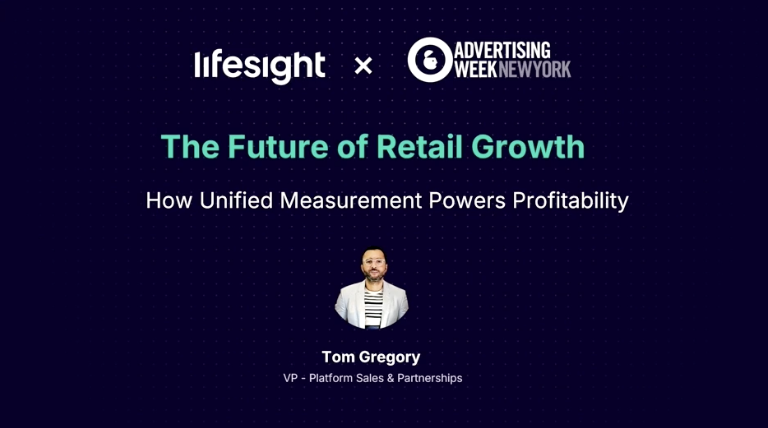 lifesight × ADVERTISING WEEK NEW YORK

The Future of Retail Growth

How Unified Measurement Powers Profitability

Tom Gregory

VP - Platform Sales & Partnerships